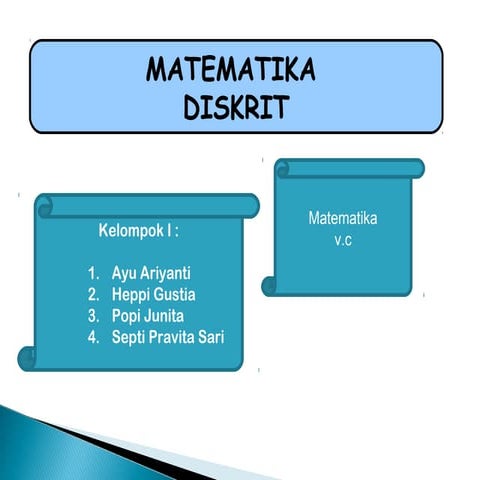 MATEMATIKA
DISKRIT

Kelompok I :

1. Ayu Ariyanti
2. Heppi Gustia
3. Popi Junita
4. Septi Pravita Sari

Matematika
v.c